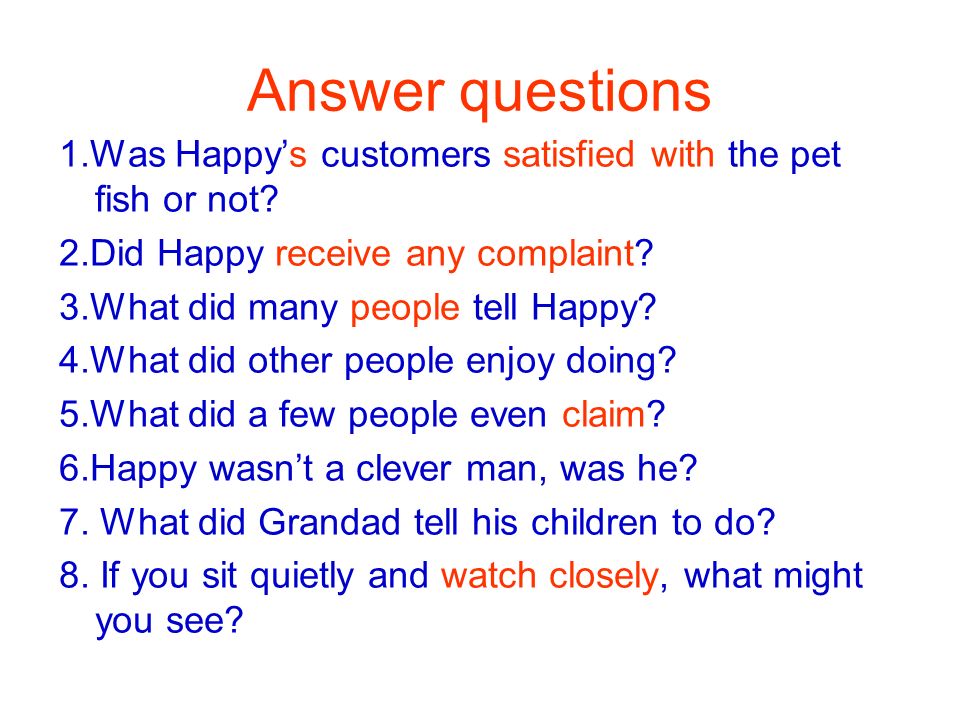 Answer questions

1.Was Happy’s customers satisfied with the pet fish or not?

2.Did Happy receive any complaint?

3.What did many people tell Happy?

4.What did other people enjoy doing?

5.What did a few people even claim?

6.Happy wasn’t a clever man, was he?

7. What did Grandad tell his children to do?

8. If you sit quietly and watch closely, what might you see?